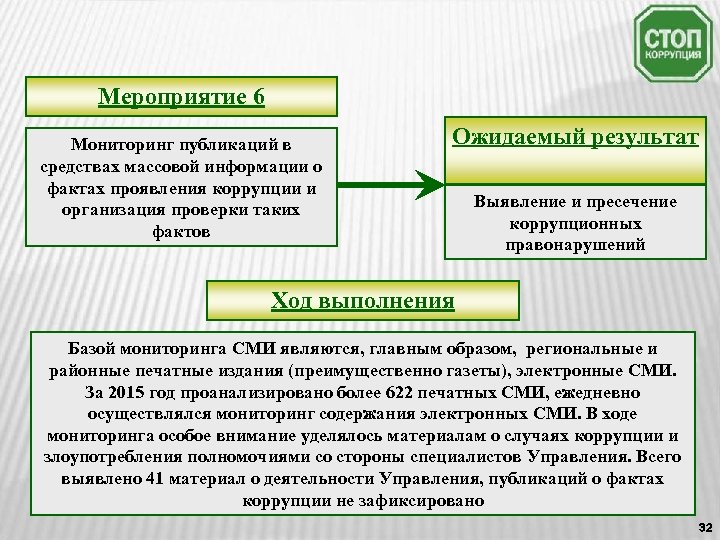 СТОП
КОРРУПЦИЯ

Мероприятие 6

Мониторинг публикаций в средствах массовой информации о фактах проявления коррупции и организация проверки таких фактов

Ожидаемый результат

Выявление и пресечение коррупционных правонарушений

Ход выполнения

Базой мониторинга СМИ являются, главным образом, региональные и районные печатные издания (преимущественно газеты), электронные СМИ. За 2015 год проанализировано более 622 печатных СМИ, ежедневно осуществлялся мониторинг содержания электронных СМИ. В ходе мониторинга особое внимание уделялось материалам о случаях коррупции и злоупотребления полномочиями со стороны специалистов Управления. Всего выявлено 41 материал о деятельности Управления, публикаций о фактах коррупции не зафиксировано

32